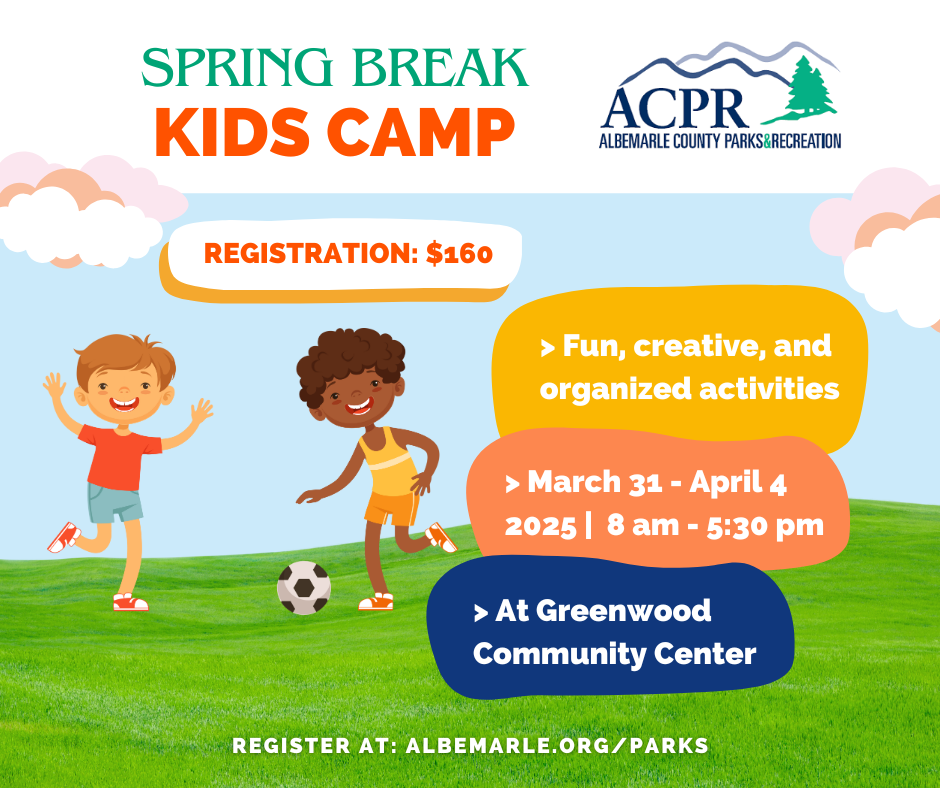 SPRING BREAK
KIDS CAMP

ACPR
ALBEMARLE COUNTY PARKS&RECREATION

REGISTRATION: $160

> Fun, creative, and organized activities

> March 31 - April 4 2025 | 8 am - 5:30 pm

> At Greenwood Community Center

REGISTER AT: ALBEMARLE.ORG/PARKS